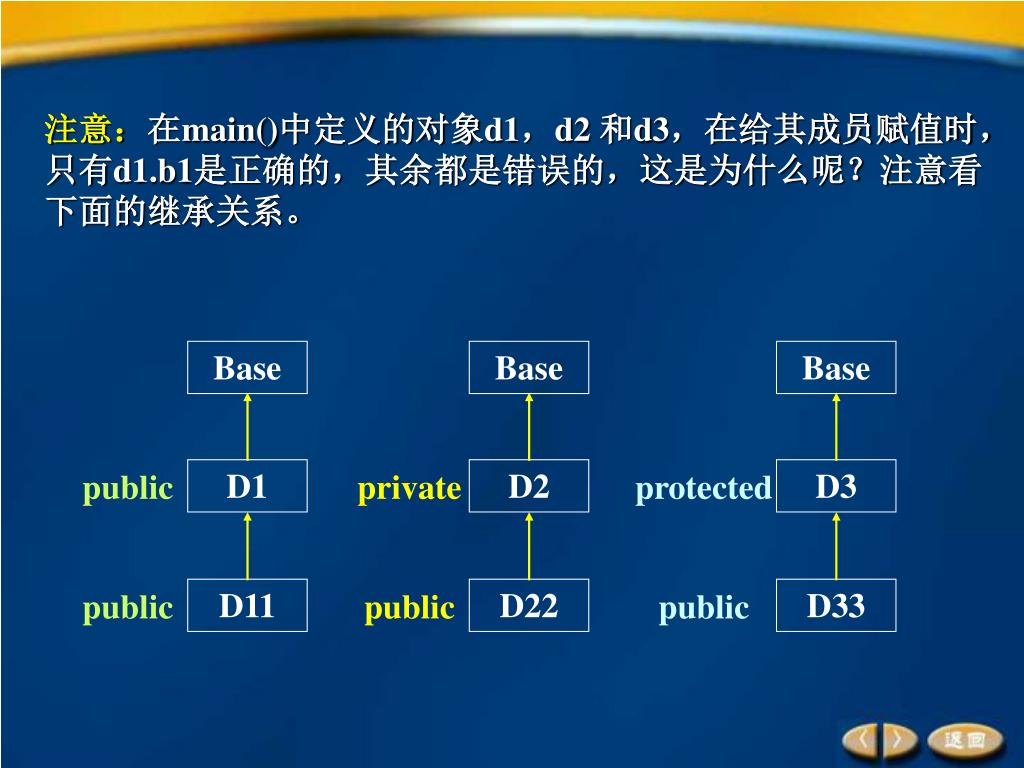 注意：在main()中定义的对象d1，d2 和d3，在给其成员赋值时，只有d1.b1是正确的，其余都是错误的，这是为什么呢？注意看下面的继承关系。

Base

public D1

public D11

Base

private D2

public D22

Base

protected D3

public D33

返回